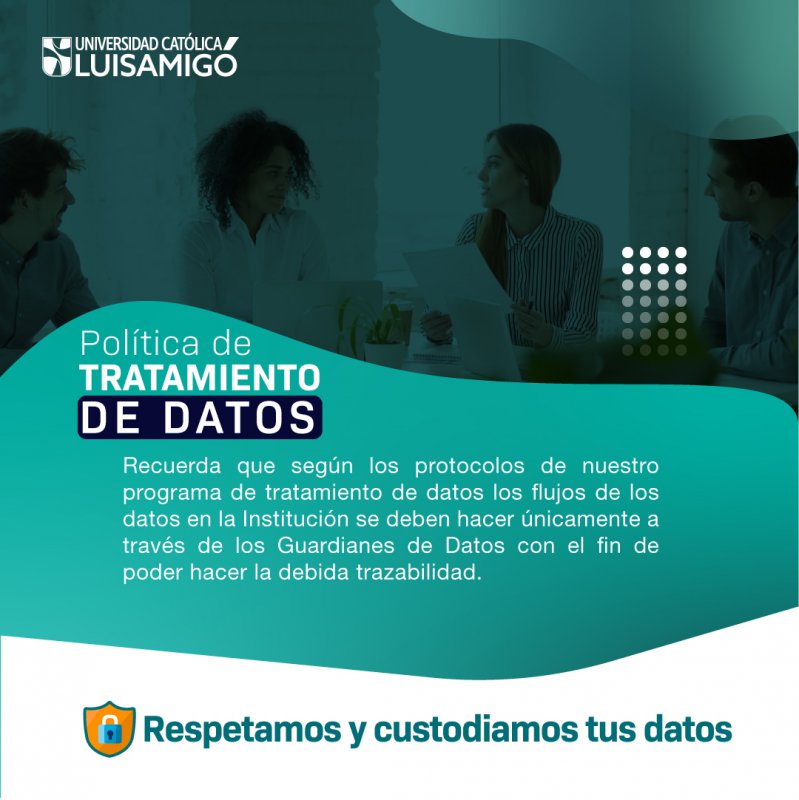 UNIVERSIDAD CATÓLICA
LUISAMIGÓ

Política de
TRATAMIENTO
DE DATOS

Recuerda que según los protocolos de nuestro programa de tratamiento de datos los flujos de los datos en la Institución se deben hacer únicamente a través de los Guardianes de Datos con el fin de poder hacer la debida trazabilidad.

Respetamos y custodiamos tus datos